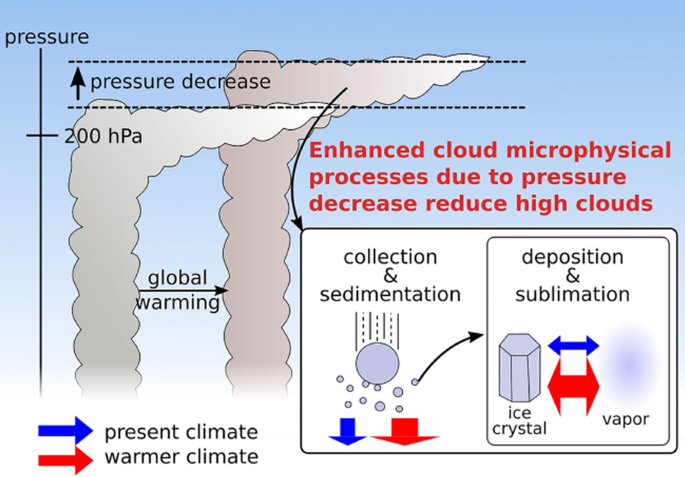 pressure

pressure decrease

200 hPa

Enhanced cloud microphysical processes due to pressure decrease reduce high clouds

global warming

collection & sedimentation

deposition & sublimation

ice crystal

vapor

present climate

warmer climate